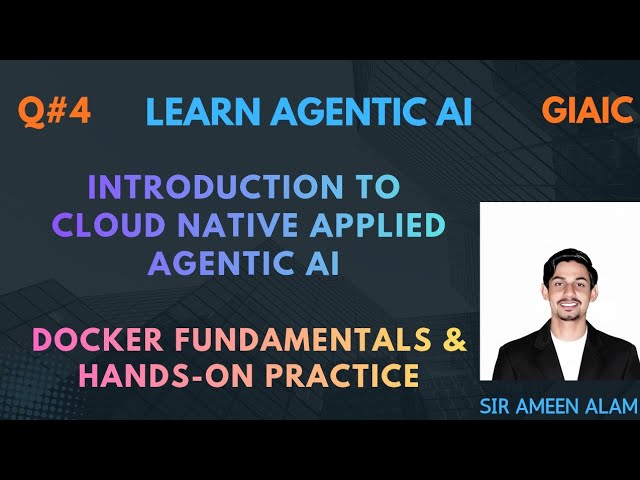 Q#4 LEARN AGENTIC AI GIAIC

INTRODUCTION TO CLOUD NATIVE APPLIED AGENTIC AI

DOCKER FUNDAMENTALS & HANDS-ON PRACTICE

SIR AMEEN ALAM